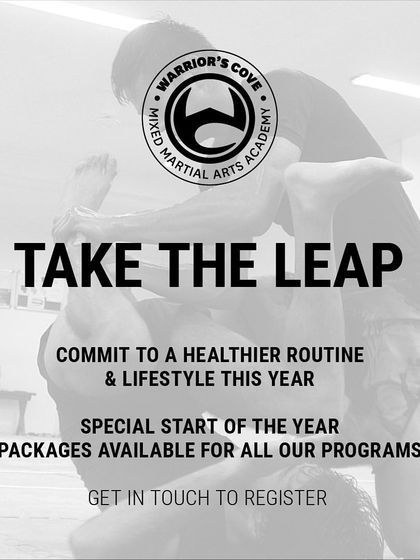 WARRIOR'S COVE
MIXED MARTIAL ARTS ACADEMY

TAKE THE LEAP

COMMIT TO A HEALTHIER ROUTINE & LIFESTYLE THIS YEAR

SPECIAL START OF THE YEAR PACKAGES AVAILABLE FOR ALL OUR PROGRAMS

GET IN TOUCH TO REGISTER